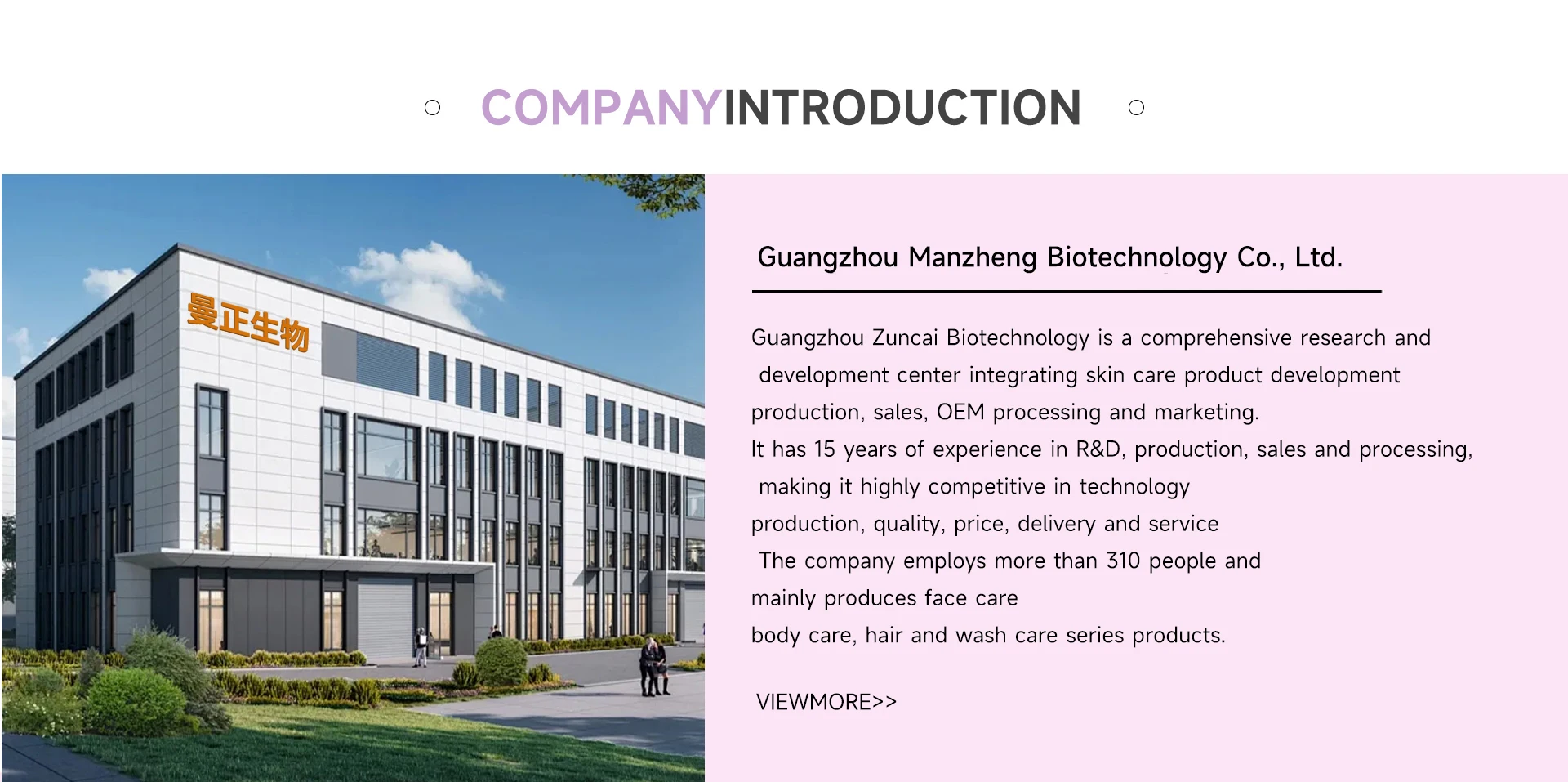 COMPANYINTRODUCTION

曼正生物

Guangzhou Manzheng Biotechnology Co., Ltd.

Guangzhou Zuncai Biotechnology is a comprehensive research and development center integrating skin care product development production, sales, OEM processing and marketing.
It has 15 years of experience in R&D, production, sales and processing, making it highly competitive in technology production, quality, price, delivery and service
The company employs more than 310 people and mainly produces face care body care, hair and wash care series products.

VIEWMORE>>